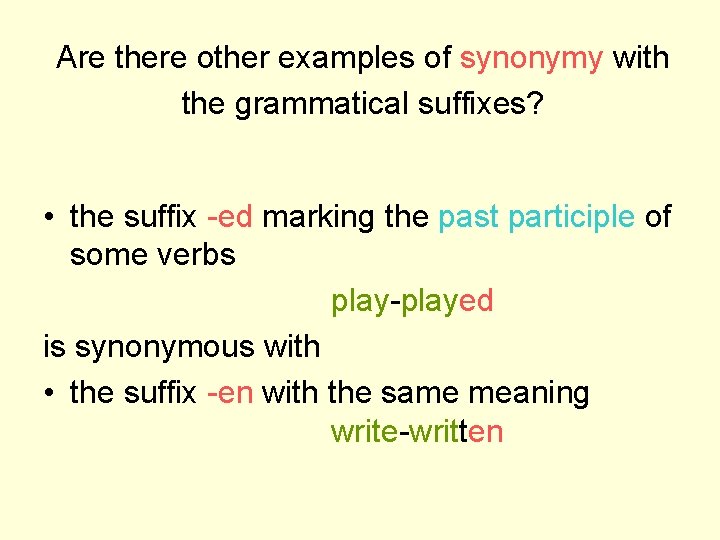 Are there other examples of synonymy with the grammatical suffixes?

• the suffix -ed marking the past participle of some verbs

play-played

is synonymous with

• the suffix -en with the same meaning

write-written